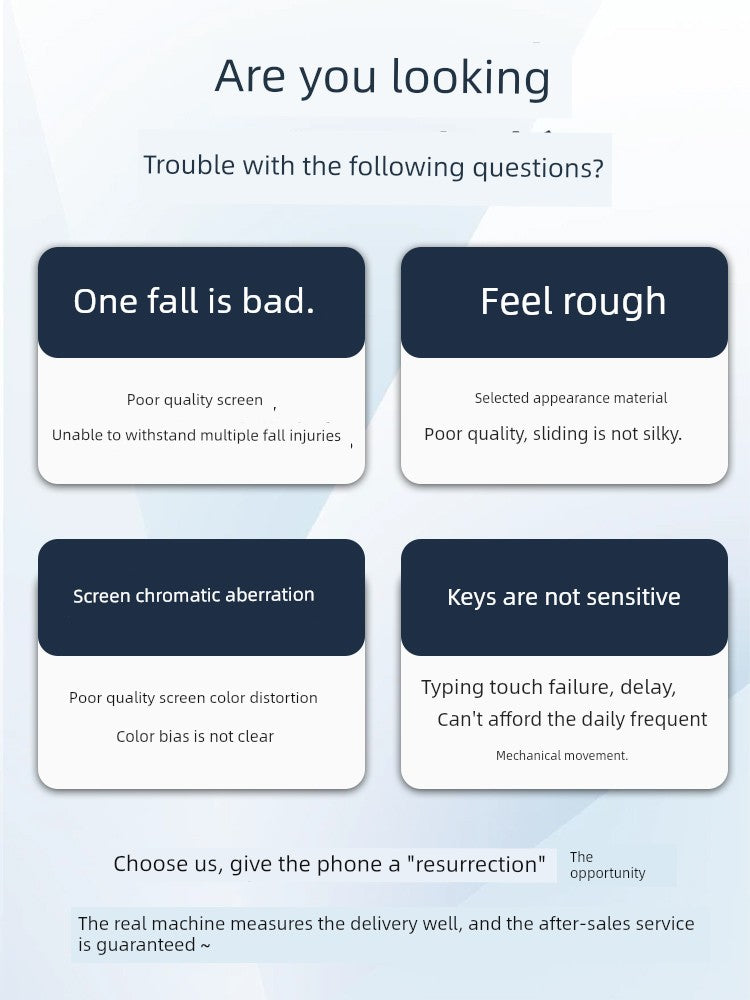 Are you looking

Trouble with the following questions?

One fall is bad.

Poor quality screen ,

Unable to withstand multiple fall injuries ,

Feel rough

Selected appearance material

Poor quality, sliding is not silky.

Screen chromatic aberration

Poor quality screen color distortion

Color bias is not clear

Keys are not sensitive

Typing touch failure, delay,

Can't afford the daily frequent

Mechanical movement.

Choose us, give the phone a "resurrection" The opportunity

The real machine measures the delivery well, and the after-sales service is guaranteed ~